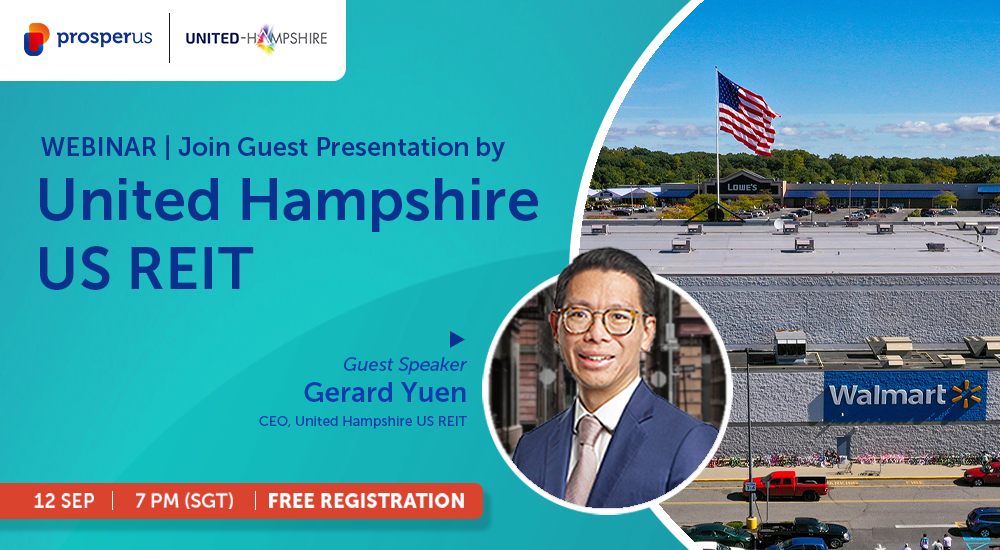 prosperus | UNITED-HAMPSHIRE

WEBINAR | Join Guest Presentation by
United Hampshire US REIT

Guest Speaker
Gerard Yuen
CEO, United Hampshire US REIT

12 SEP | 7 PM (SGT) | FREE REGISTRATION

LOWE'S

Walmart